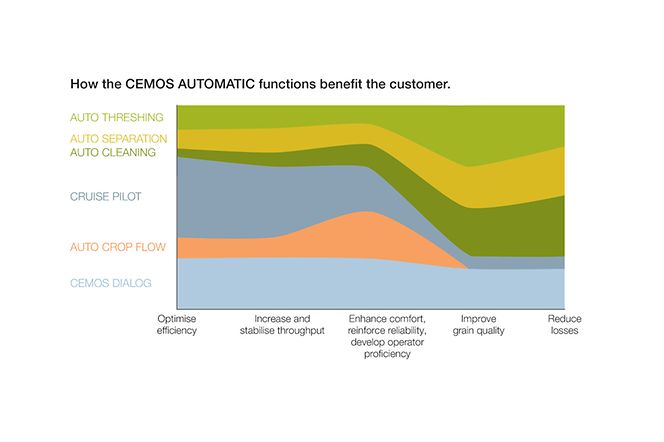 How the CEMOS AUTOMATIC functions benefit the customer.

AUTO THRESHING
AUTO SEPARATION
AUTO CLEANING
CRUISE PILOT
AUTO CROP FLOW
CEMOS DIALOG

Optimise efficiency
Increase and stabilise throughput
Enhance comfort, reinforce reliability, develop operator proficiency
Improve grain quality
Reduce losses